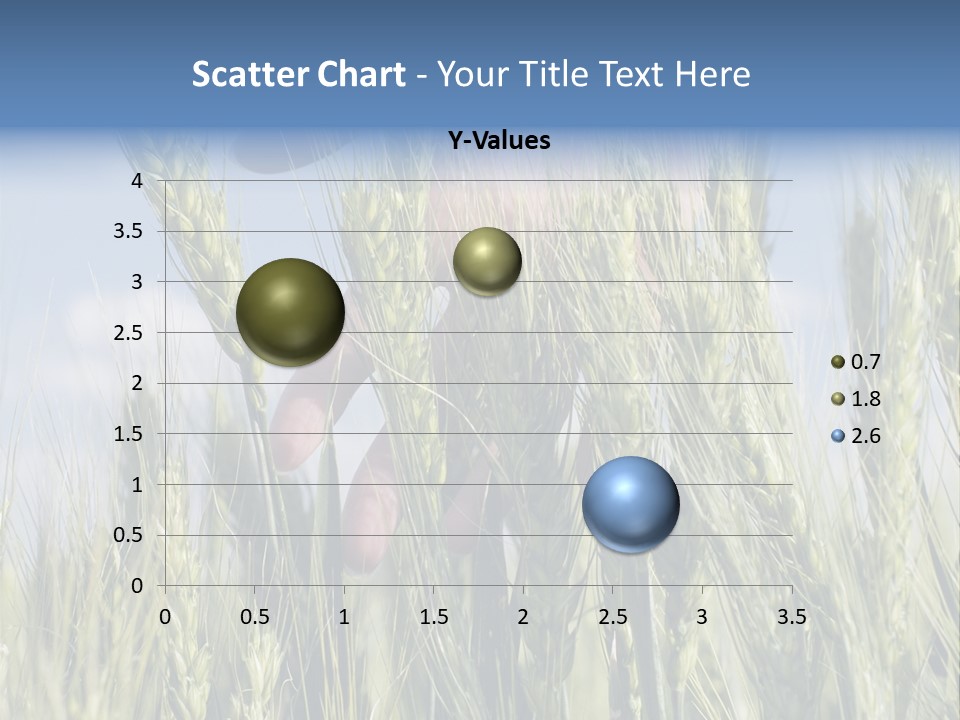 Scatter Chart - Your Title Text Here

Y-Values

4
3.5
3
2.5
2
1.5
1
0.5
0

0 0.5 1 1.5 2 2.5 3 3.5

0.7
1.8
2.6